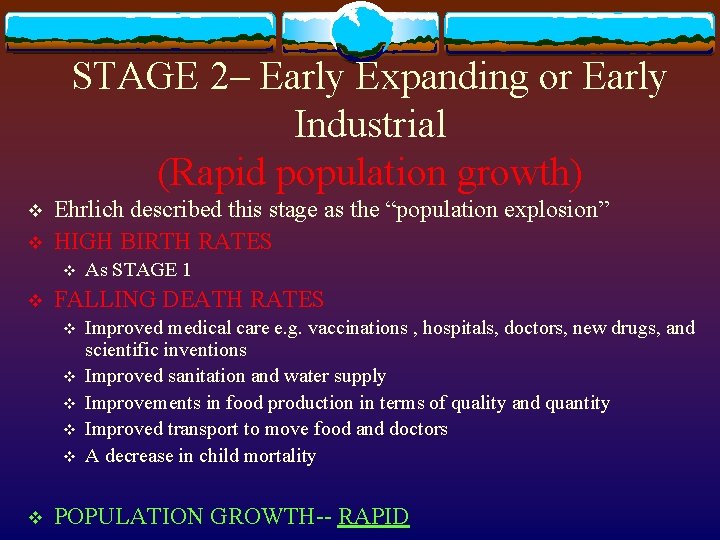 STAGE 2– Early Expanding or Early Industrial
(Rapid population growth)

❖ Ehrlich described this stage as the “population explosion”
❖ HIGH BIRTH RATES
❖ As STAGE 1
❖ FALLING DEATH RATES
❖ Improved medical care e.g. vaccinations , hospitals, doctors, new drugs, and scientific inventions
❖ Improved sanitation and water supply
❖ Improvements in food production in terms of quality and quantity
❖ Improved transport to move food and doctors
❖ A decrease in child mortality

❖ POPULATION GROWTH-- RAPID